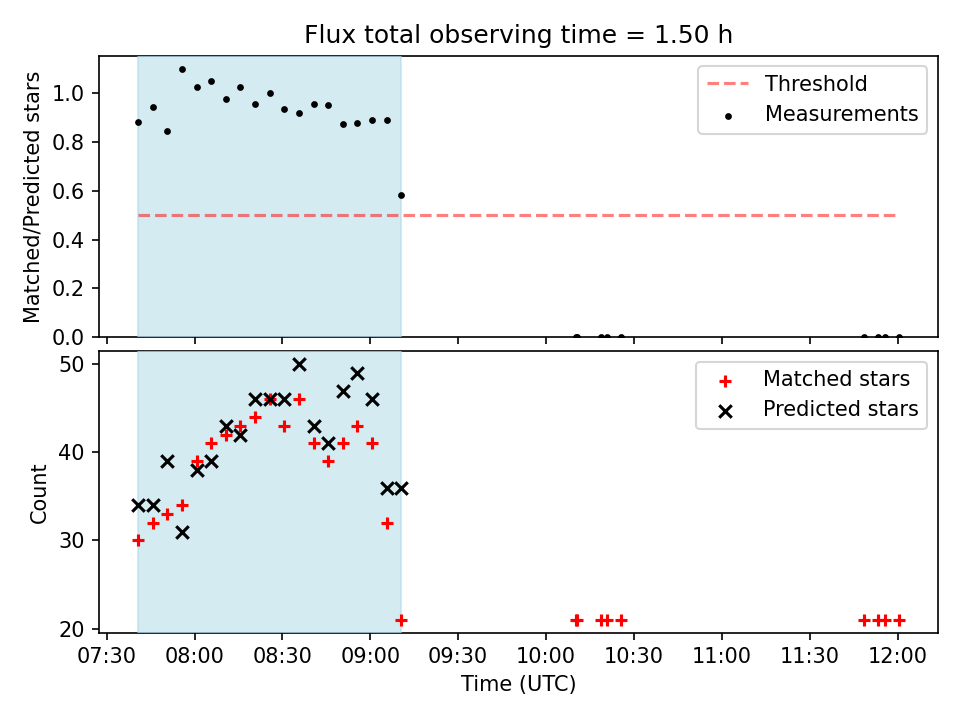 Flux total observing time = 1.50 h

Matched/Predicted stars

1.0
0.8
0.6
0.4
0.2
0.0

Threshold
Measurements

Count

50
40
30
20

Matched stars
Predicted stars

07:30 08:00 08:30 09:00 09:30 10:00 10:30 11:00 11:30 12:00

Time (UTC)